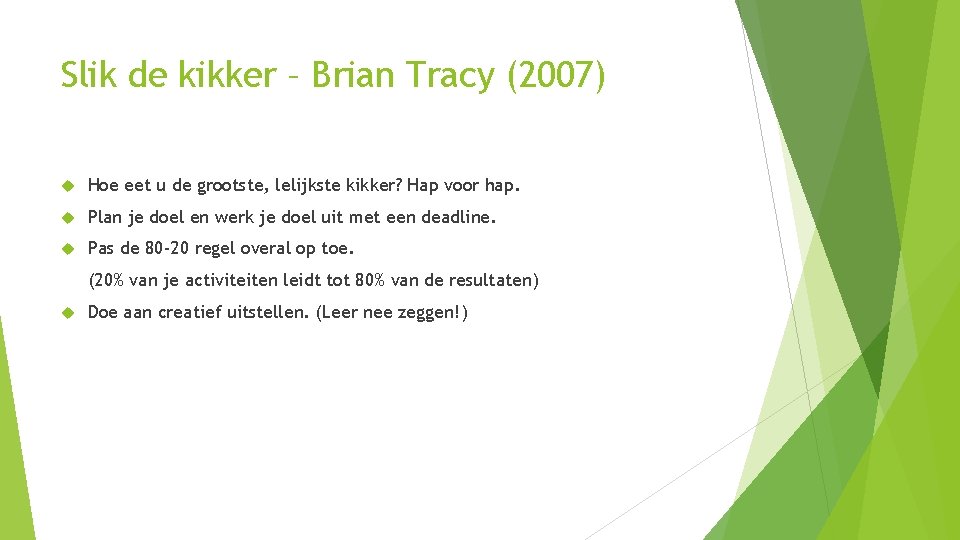 Slik de kikker – Brian Tracy (2007)

Hoe eet u de grootste, lelijkste kikker? Hap voor hap.

Plan je doel en werk je doel uit met een deadline.

Pas de 80-20 regel overal op toe.

(20% van je activiteiten leidt tot 80% van de resultaten)

Doe aan creatief uitstellen. (Leer nee zeggen!)